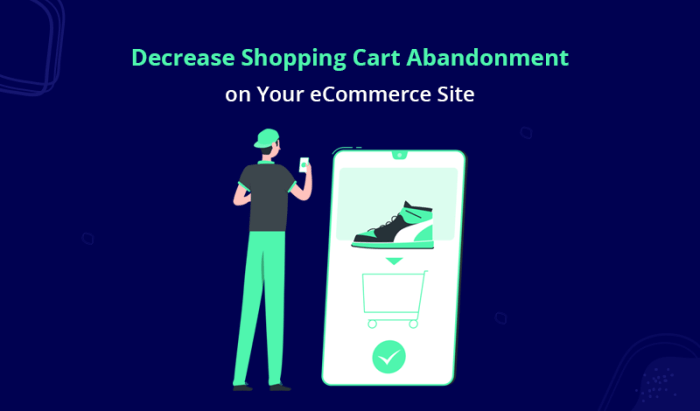 Decrease Shopping Cart Abandonment
on Your eCommerce Site